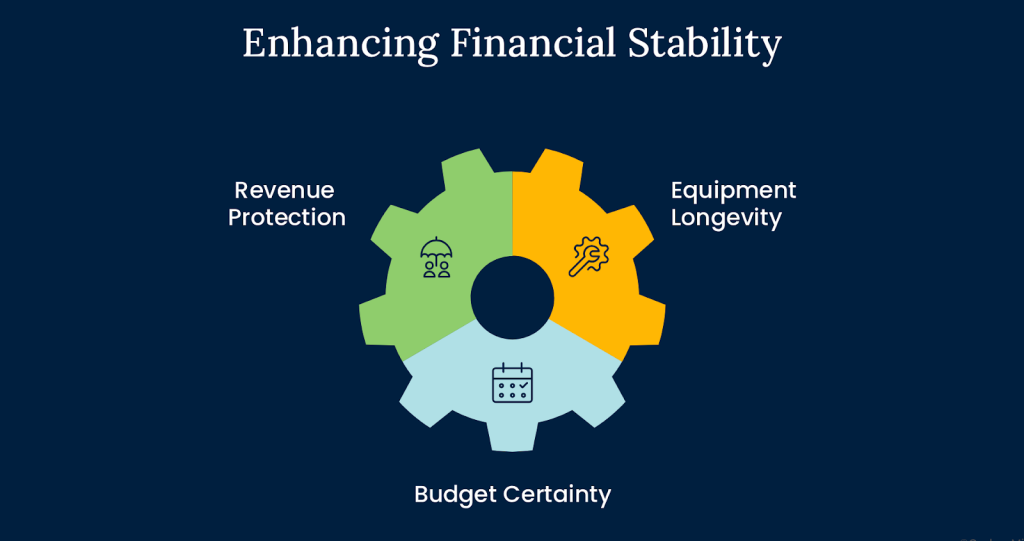 Enhancing Financial Stability

Revenue Protection

Equipment Longevity

Budget Certainty